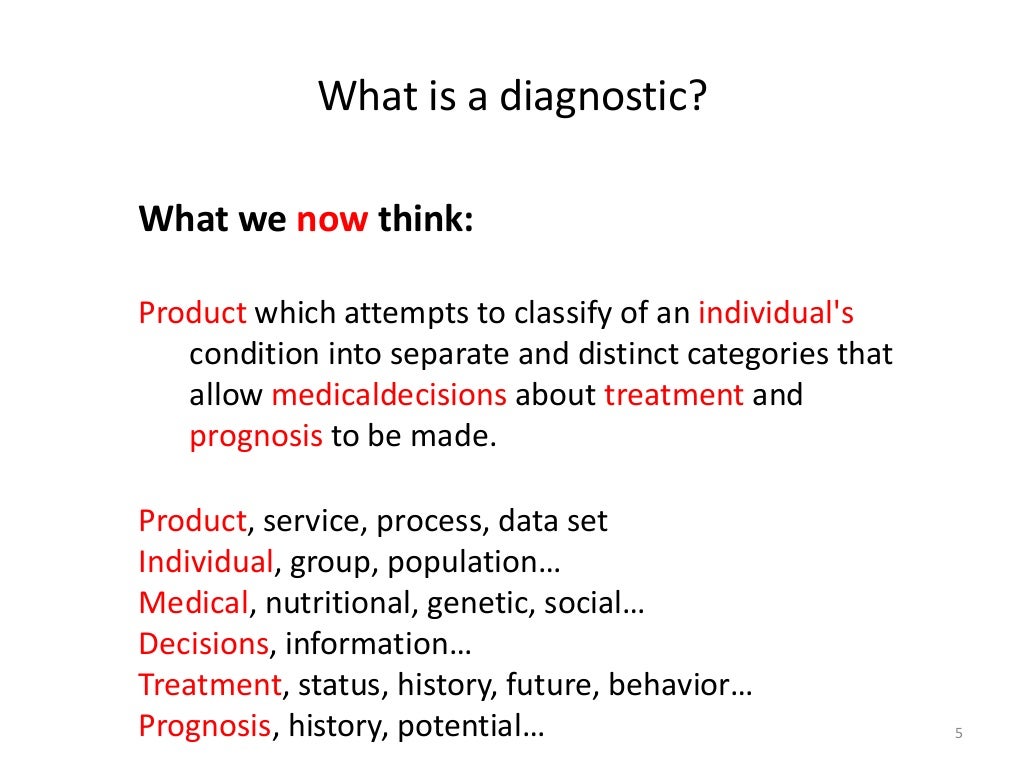 What is a diagnostic?

What we now think:

Product which attempts to classify of an individual's condition into separate and distinct categories that allow medicaldecisions about treatment and prognosis to be made.

Product, service, process, data set
Individual, group, population…
Medical, nutritional, genetic, social…
Decisions, information…
Treatment, status, history, future, behavior…
Prognosis, history, potential…

5